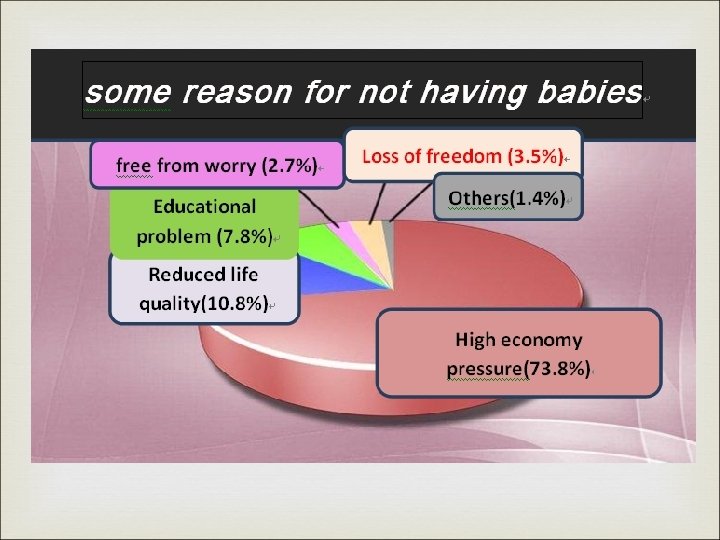 some reason for not having babies

free from worry (2.7%)

Loss of freedom (3.5%)

Others(1.4%)

Educational problem (7.8%)

Reduced life quality(10.8%)

High economy pressure(73.8%)